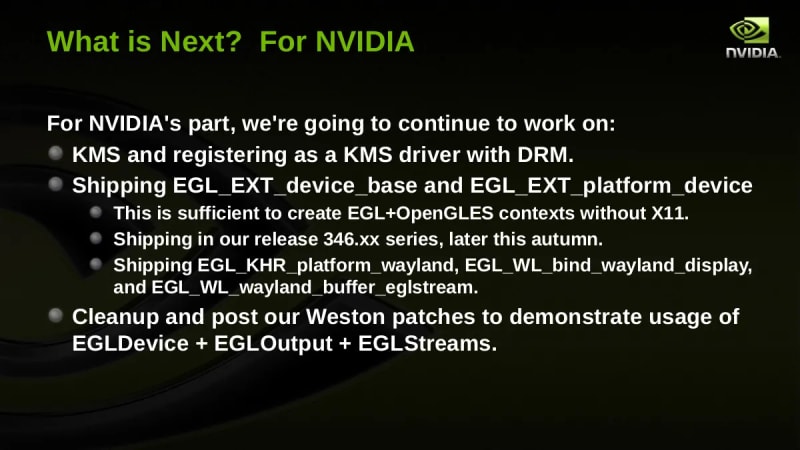 What is Next?  For NVIDIA

NVIDIA.

For NVIDIA's part, we're going to continue to work on:

KMS and registering as a KMS driver with DRM.

Shipping EGL_EXT_device_base and EGL_EXT_platform_device

This is sufficient to create EGL+OpenGLES contexts without X11.

Shipping in our release 346.xx series, later this autumn.

Shipping EGL_KHR_platform_wayland, EGL_WL_bind_wayland_display, and EGL_WL_wayland_buffer_eglstream.

Cleanup and post our Weston patches to demonstrate usage of EGLDevice + EGLOutput + EGLStreams.